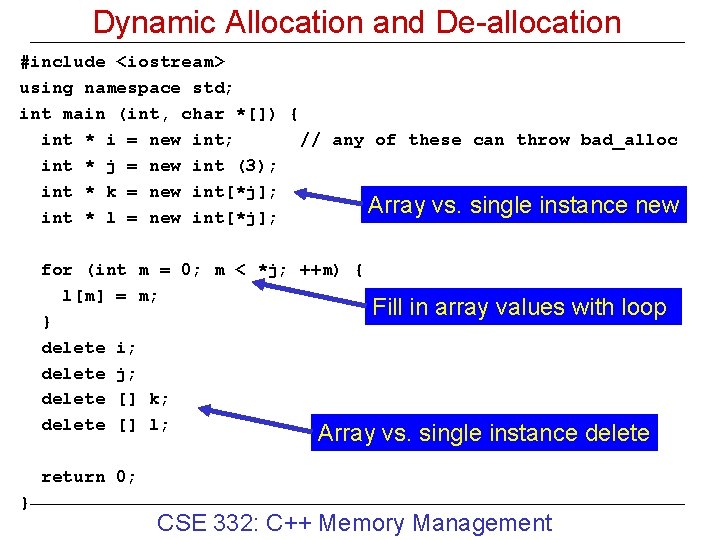 Dynamic Allocation and De-allocation

#include <iostream>
using namespace std;
int main (int, char *[]) {
  int * i = new int;      // any of these can throw bad_alloc
  int * j = new int (3);
  int * k = new int[*j];
  int * l = new int[*j];

  for (int m = 0; m < *j; ++m) {
    l[m] = m;
  }
  delete i;
  delete j;
  delete [] k;
  delete [] l;

  return 0;
}

Array vs. single instance new

Fill in array values with loop

Array vs. single instance delete

CSE 332: C++ Memory Management